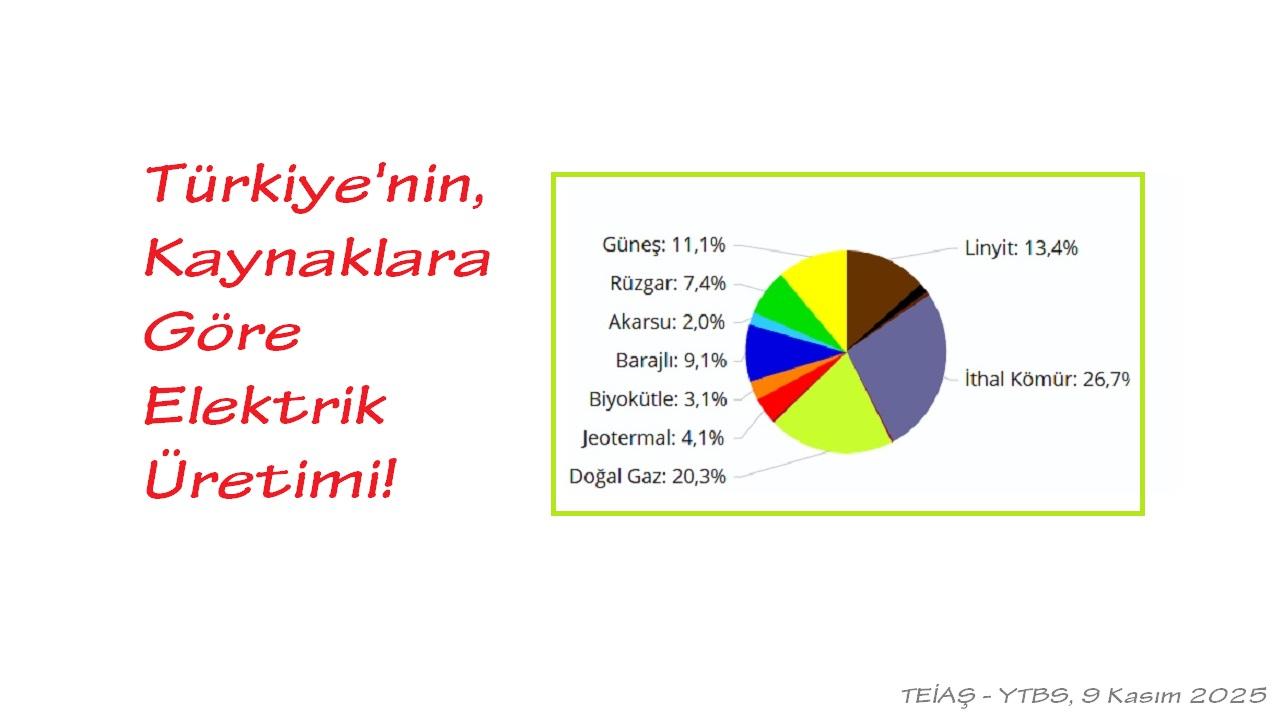 Türkiye'nin, Kaynaklara Göre Elektrik Üretimi!

Güneş: 11,1%
Rüzgar: 7,4%
Akarsu: 2,0%
Barajlı: 9,1%
Biyokütle: 3,1%
Jeotermal: 4,1%
Doğal Gaz: 20,3%
Linyit: 13,4%
İthal Kömür: 26,7%

TEİAŞ - YTBS, 9 Kasım 2025